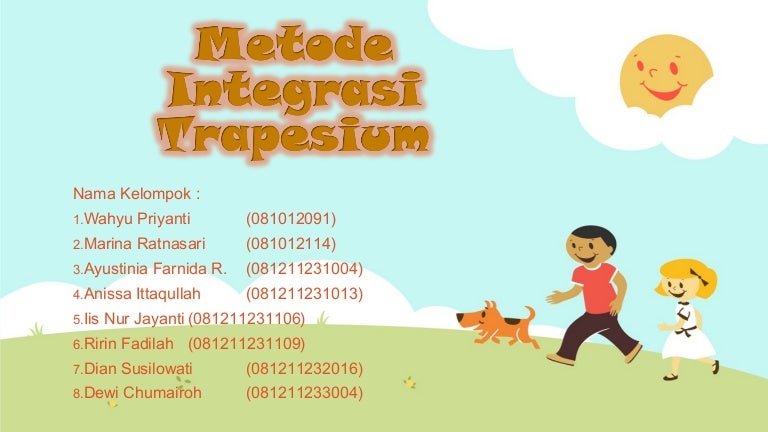 Metode Integrasi Trapesium

Nama Kelompok :
1.Wahyu Priyanti (081012091)
2.Marina Ratnasari (081012114)
3.Ayustinia Farnida R. (081211231004)
4.Anissa Ittaqullah (081211231013)
5.Iis Nur Jayanti (081211231106)
6.Ririn Fadilah (081211231109)
7.Dian Susilowati (081211232016)
8.Dewi Chumairoh (081211233004)